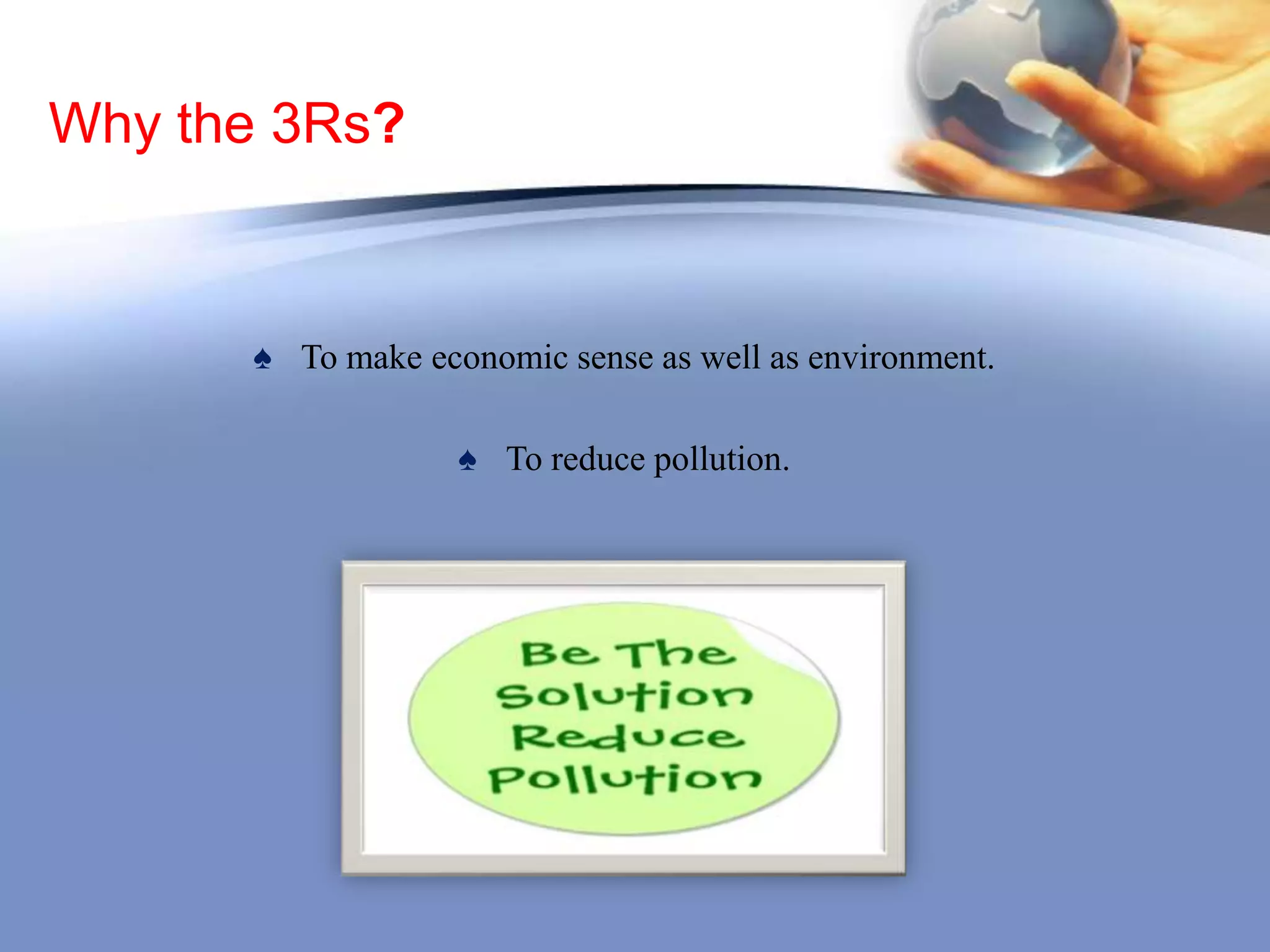 Why the 3Rs?

♠ To make economic sense as well as environment.

♠ To reduce pollution.

Be The Solution Reduce Pollution